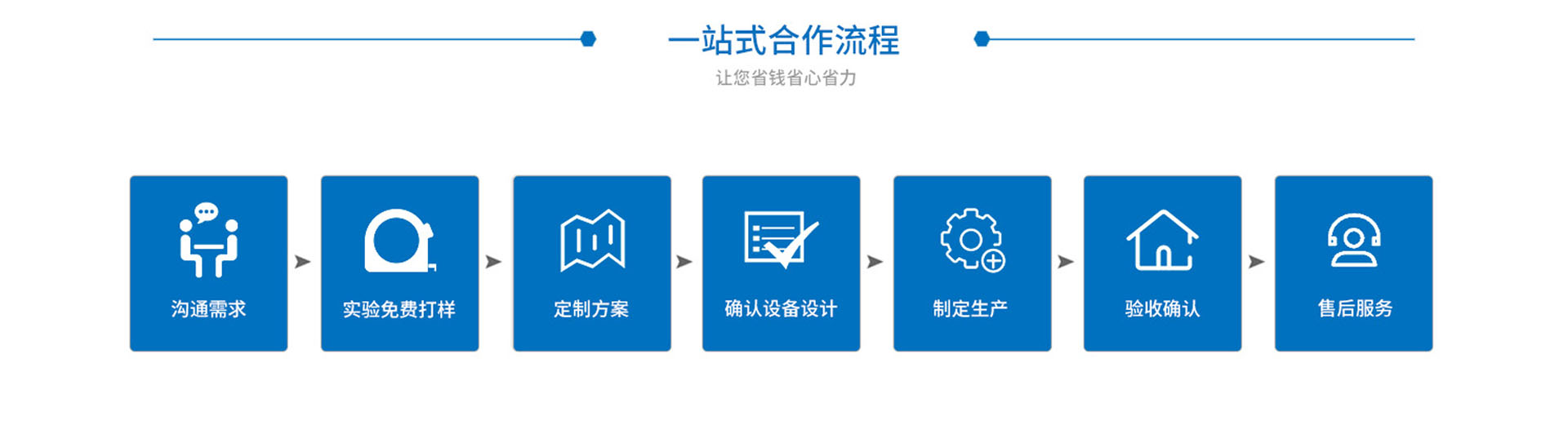 一站式合作流程

让您省钱省心省力

沟通需求

实验免费打样

定制方案

确认设备设计

制定生产

验收确认

售后服务